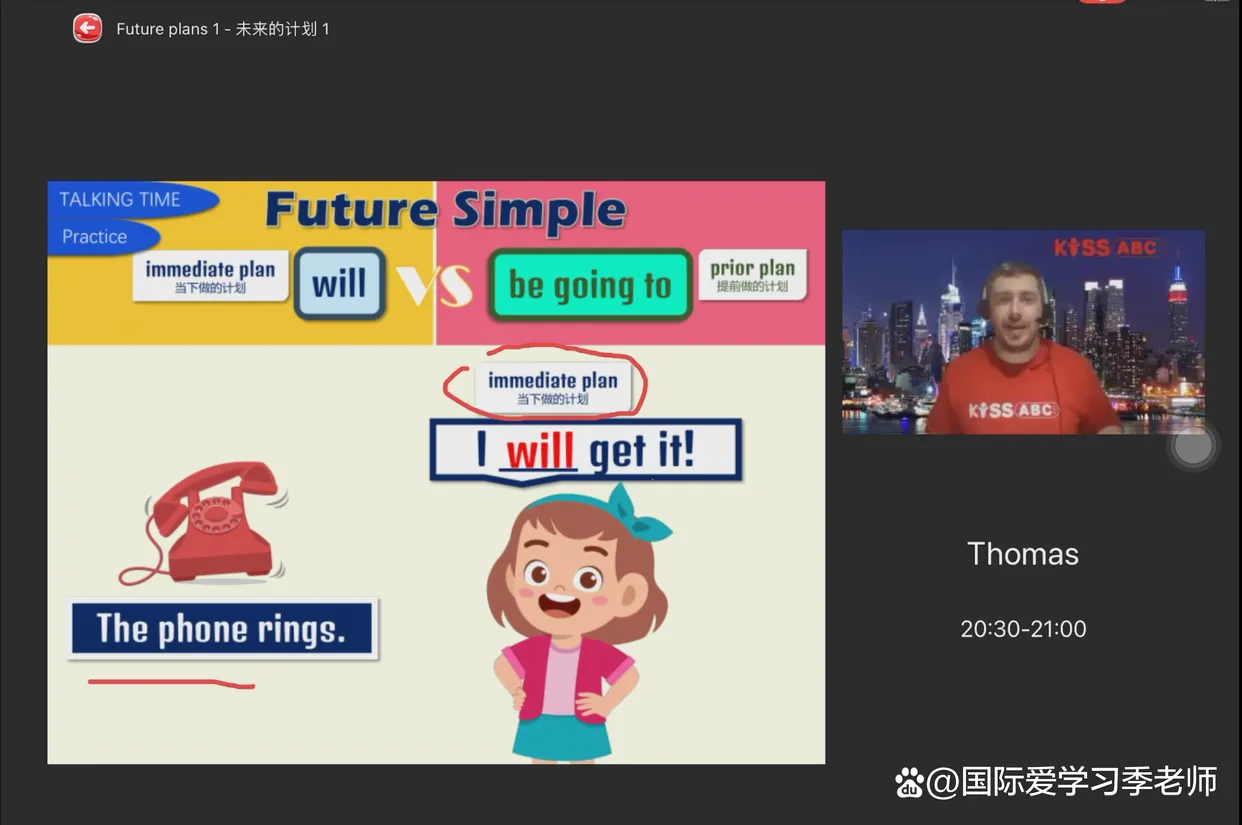 Future plans 1 - 未来的计划 1

TALKING TIME

Practice

Future Simple

immediate plan
当下做的计划

will

VS

be going to

prior plan
提前做的计划

immediate plan
当下做的计划

I will get it!

The phone rings.

KISS ABC

KISS ABC

Thomas

20:30-21:00

@国际爱学习季老师